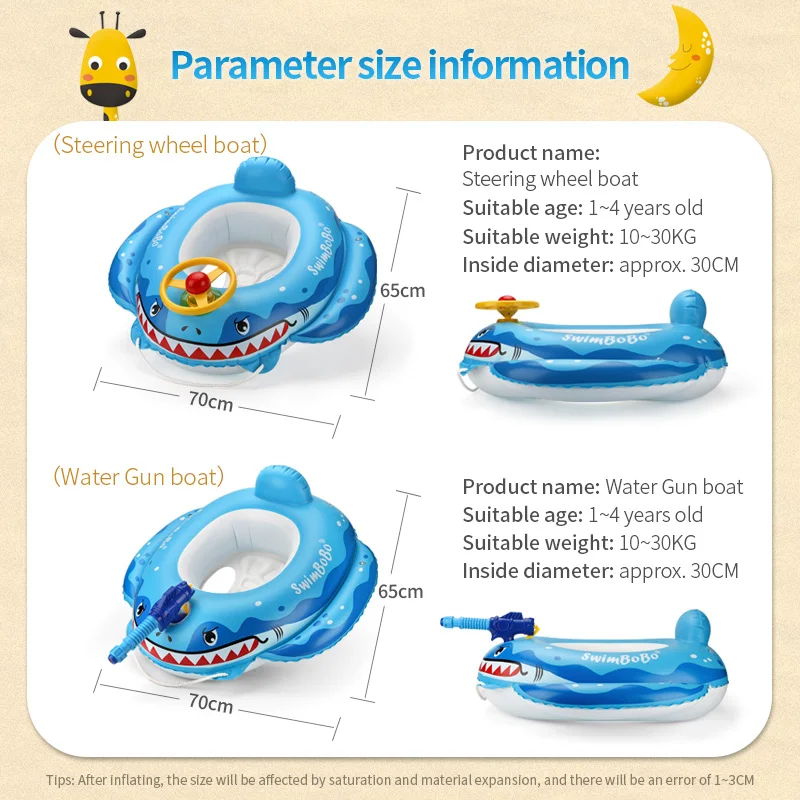 Parameter size information

(Steering wheel boat)

SwimBoBo

65cm

70cm

Product name:
Steering wheel boat
Suitable age: 1~4 years old
Suitable weight: 10~30KG
Inside diameter: approx. 30CM

SwimBoBo

(Water Gun boat)

SwimBoBo

65cm

70cm

Product name: Water Gun boat
Suitable age: 1~4 years old
Suitable weight: 10~30KG
Inside diameter: approx. 30CM

SwimBoBo

Tips: After inflating, the size will be affected by saturation and material expansion, and there will be an error of 1~3CM